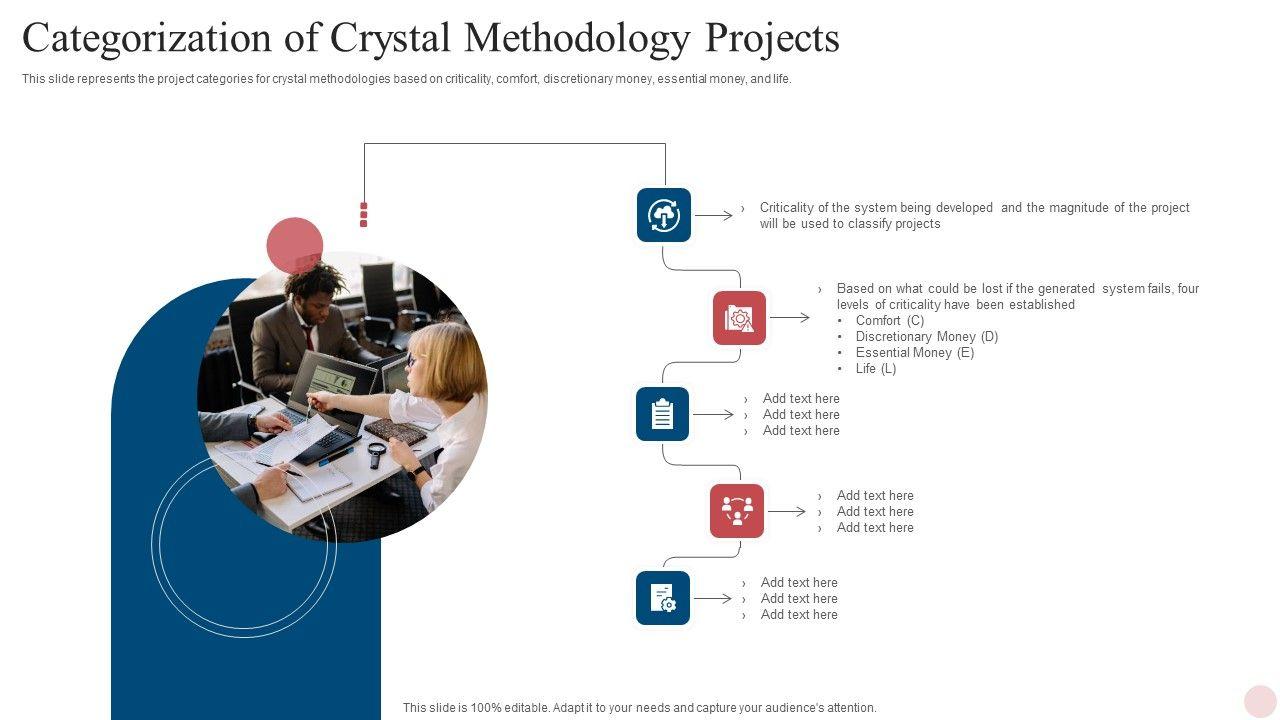 Categorization of Crystal Methodology Projects

This slide represents the project categories for crystal methodologies based on criticality, comfort, discretionary money, essential money, and life.

› Criticality of the system being developed and the magnitude of the project will be used to classify projects

› Based on what could be lost if the generated system fails, four levels of criticality have been established
• Comfort (C)
• Discretionary Money (D)
• Essential Money (E)
• Life (L)

› Add text here
› Add text here
› Add text here

› Add text here
› Add text here
› Add text here

› Add text here
› Add text here
› Add text here

This slide is 100% editable. Adapt it to your needs and capture your audience's attention.